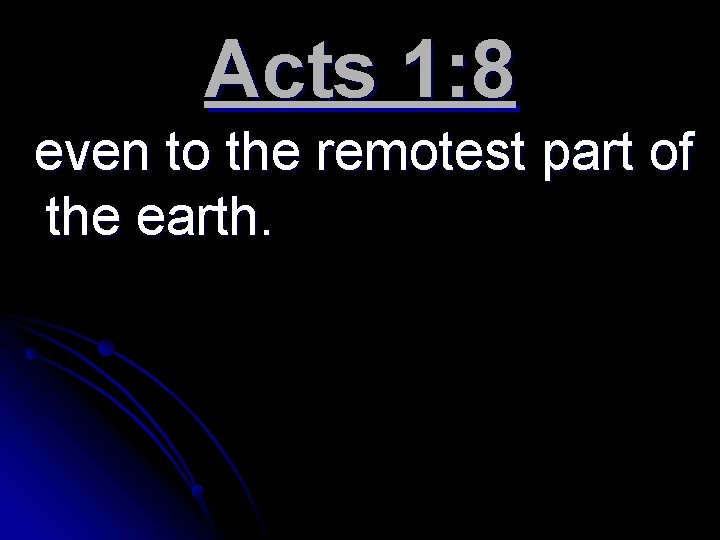 Acts 1:8

even to the remotest part of the earth.